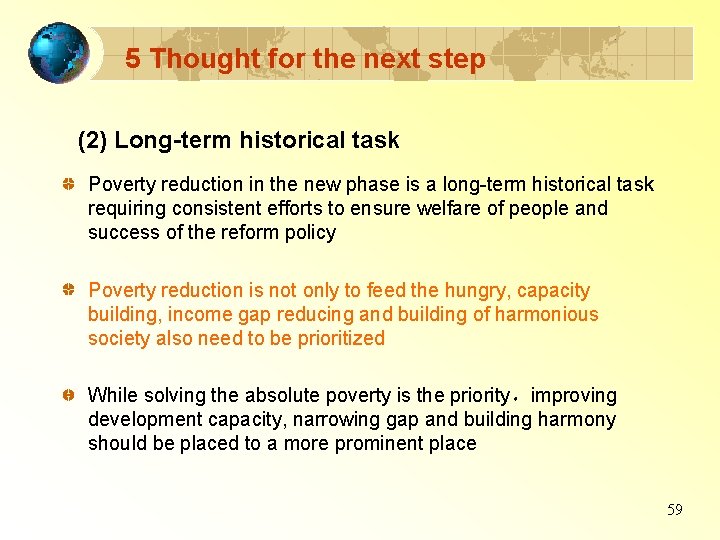 5 Thought for the next step

(2) Long-term historical task

Poverty reduction in the new phase is a long-term historical task requiring consistent efforts to ensure welfare of people and success of the reform policy

Poverty reduction is not only to feed the hungry, capacity building, income gap reducing and building of harmonious society also need to be prioritized

While solving the absolute poverty is the priority，improving development capacity, narrowing gap and building harmony should be placed to a more prominent place

59